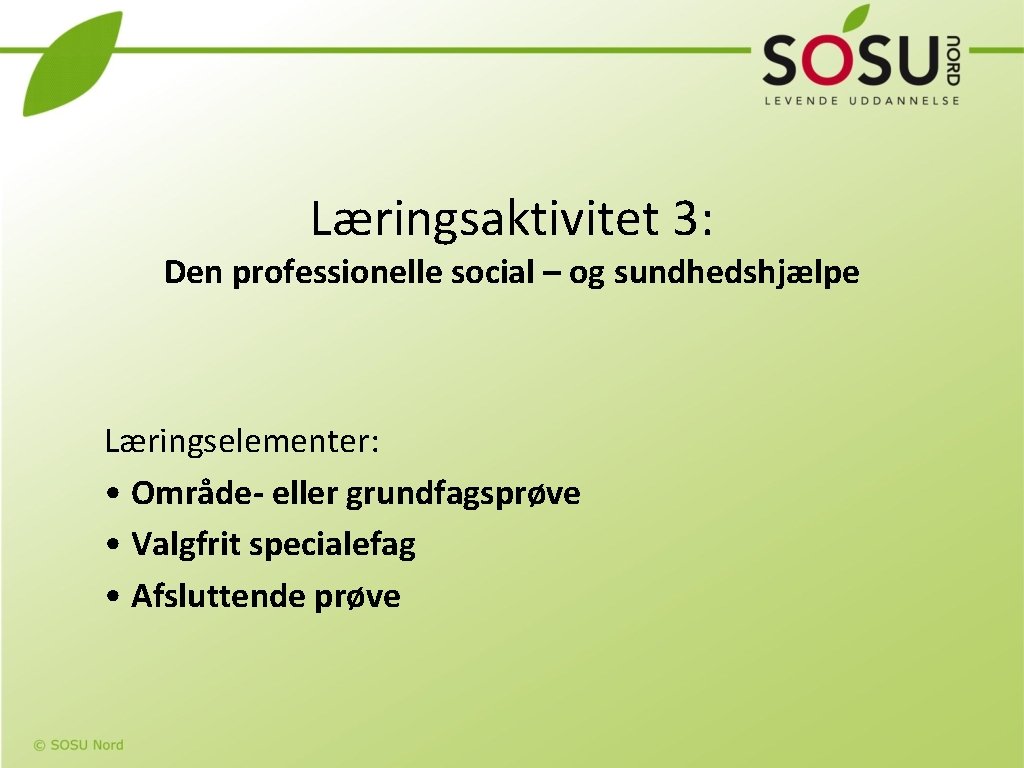 SOSU NORD
LEVENDE UDDANNELSE

Læringsaktivitet 3:
Den professionelle social – og sundhedshjælpe

Læringselementer:
• Område- eller grundfagsprøve
• Valgfrit specialefag
• Afsluttende prøve

© SOSU Nord